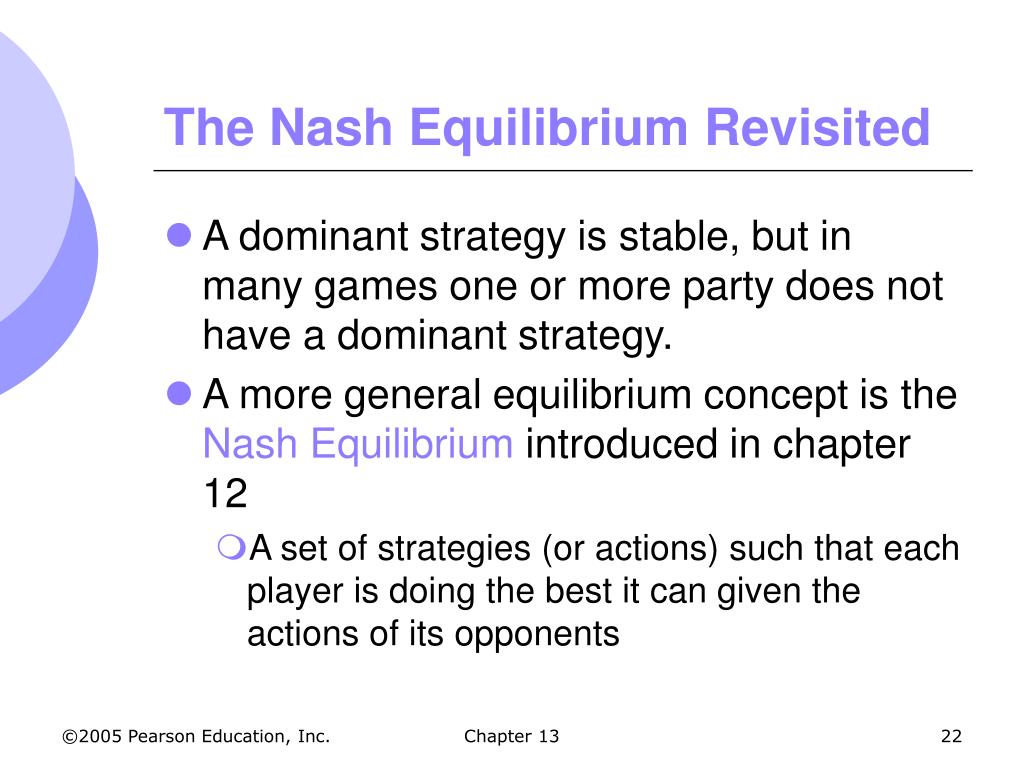 The Nash Equilibrium Revisited

A dominant strategy is stable, but in many games one or more party does not have a dominant strategy.

A more general equilibrium concept is the Nash Equilibrium introduced in chapter 12

A set of strategies (or actions) such that each player is doing the best it can given the actions of its opponents

©2005 Pearson Education, Inc.

Chapter 13

22